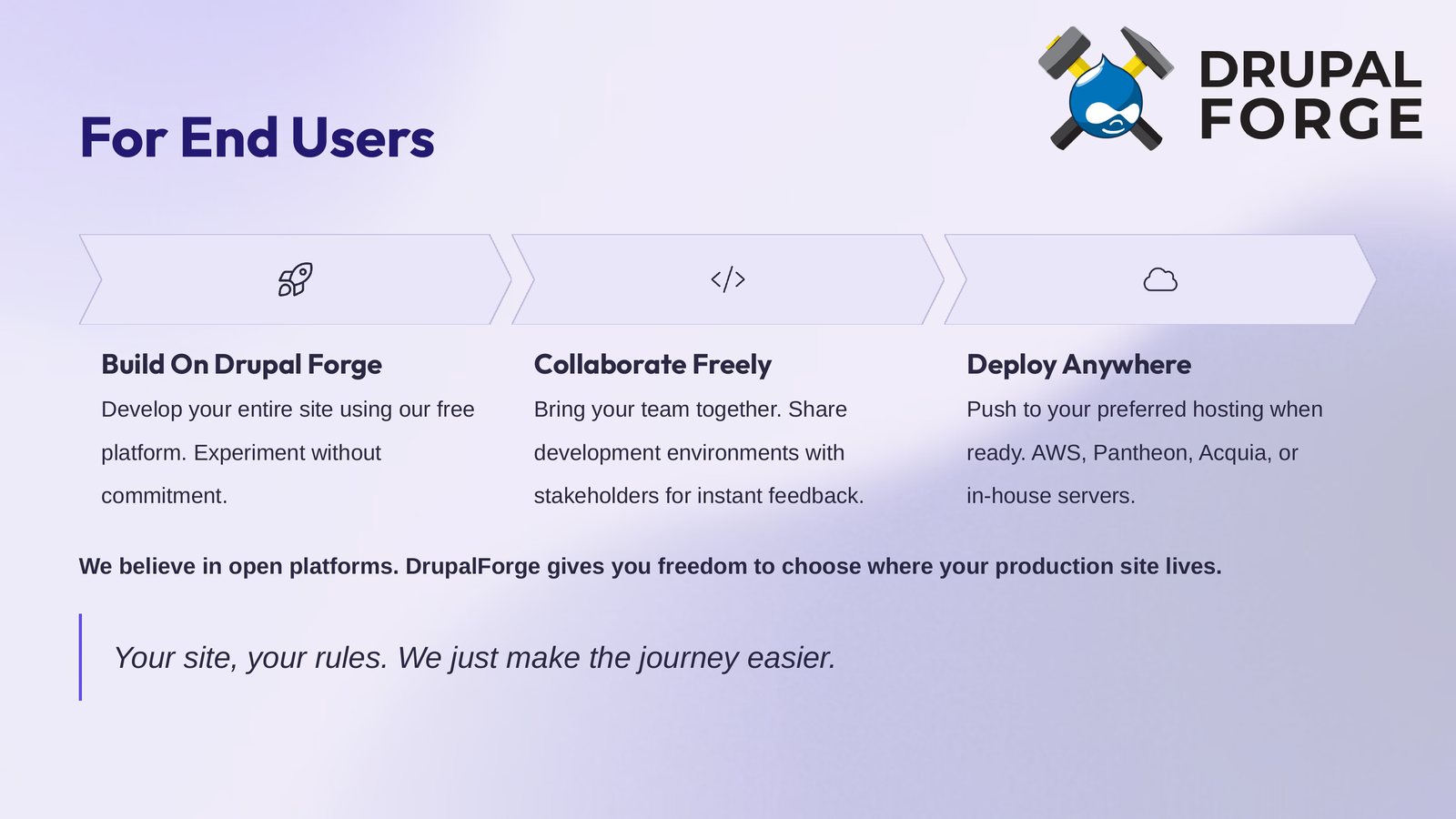 For End Users

DRUPAL FORGE

</>

Build On Drupal Forge
Develop your entire site using our free platform. Experiment without commitment.

Collaborate Freely
Bring your team together. Share development environments with stakeholders for instant feedback.

Deploy Anywhere
Push to your preferred hosting when ready. AWS, Pantheon, Acquia, or in-house servers.

We believe in open platforms. DrupalForge gives you freedom to choose where your production site lives.

Your site, your rules. We just make the journey easier.